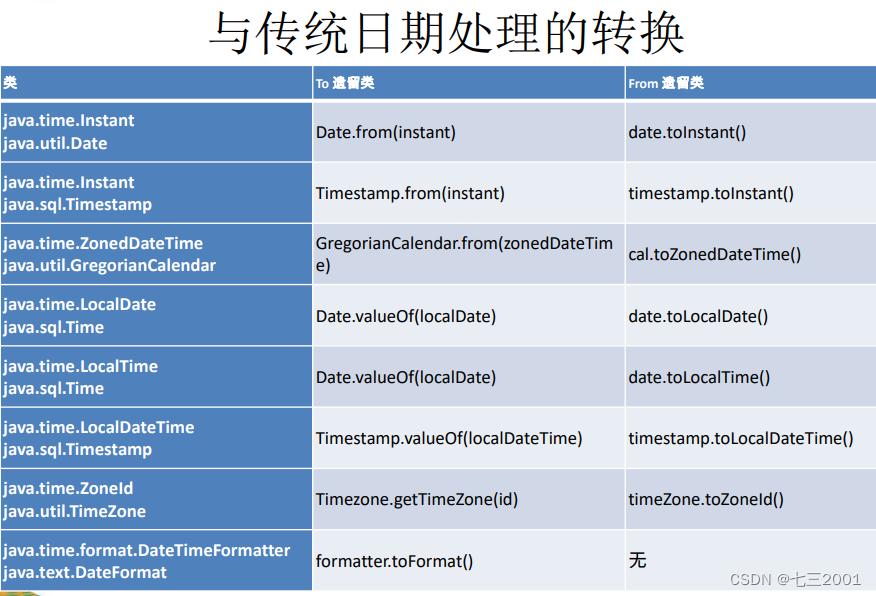 与传统日期处理的转换

| 类 | To 遗留类 | From 遗留类 |
|---|---|---|
| java.time.Instant java.util.Date | Date.from(instant) | date.toInstant() |
| java.time.Instant java.sql.Timestamp | Timestamp.from(instant) | timestamp.toInstant() |
| java.time.ZonedDateTime java.util.GregorianCalendar | GregorianCalendar.from(zonedDateTime) | cal.toZonedDateTime() |
| java.time.LocalDate java.sql.Time | Date.valueOf(localDate) | date.toLocalDate() |
| java.time.LocalTime java.sql.Time | Date.valueOf(localDate) | date.toLocalTime() |
| java.time.LocalDateTime java.sql.Timestamp | Timestamp.valueOf(localDateTime) | timestamp.toLocalDateTime() |
| java.time.ZoneId java.util.TimeZone | Timezone.getTimeZone(id) | timeZone.toZoneId() |
| java.time.format.DateTimeFormatter java.text.DateFormat | formatter.toFormat() | 无 |

CSDN @七三2001